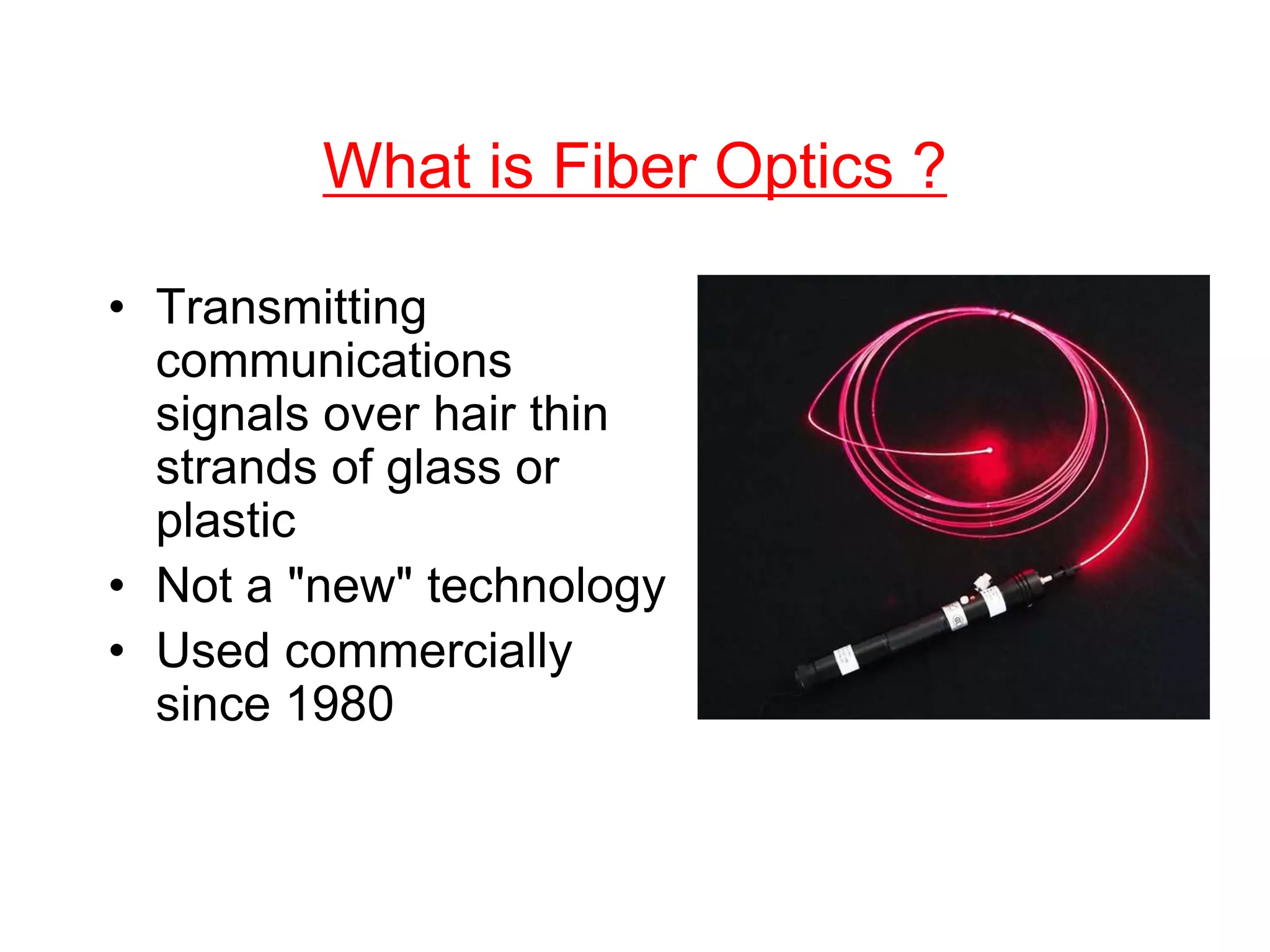 What is Fiber Optics ?

• Transmitting communications signals over hair thin strands of glass or plastic
• Not a "new" technology
• Used commercially since 1980